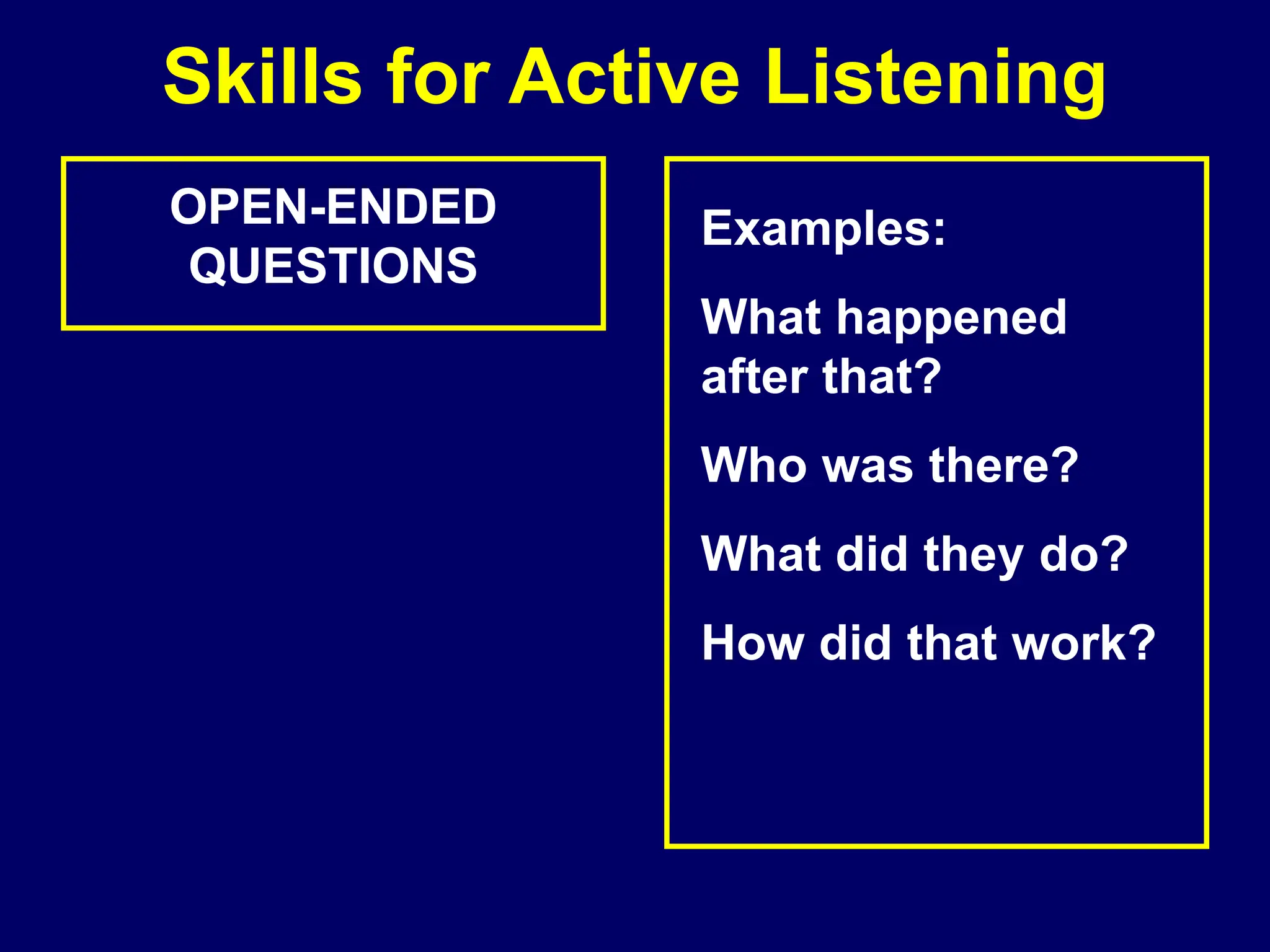 Skills for Active Listening

OPEN-ENDED QUESTIONS

Examples:

What happened after that?

Who was there?

What did they do?

How did that work?